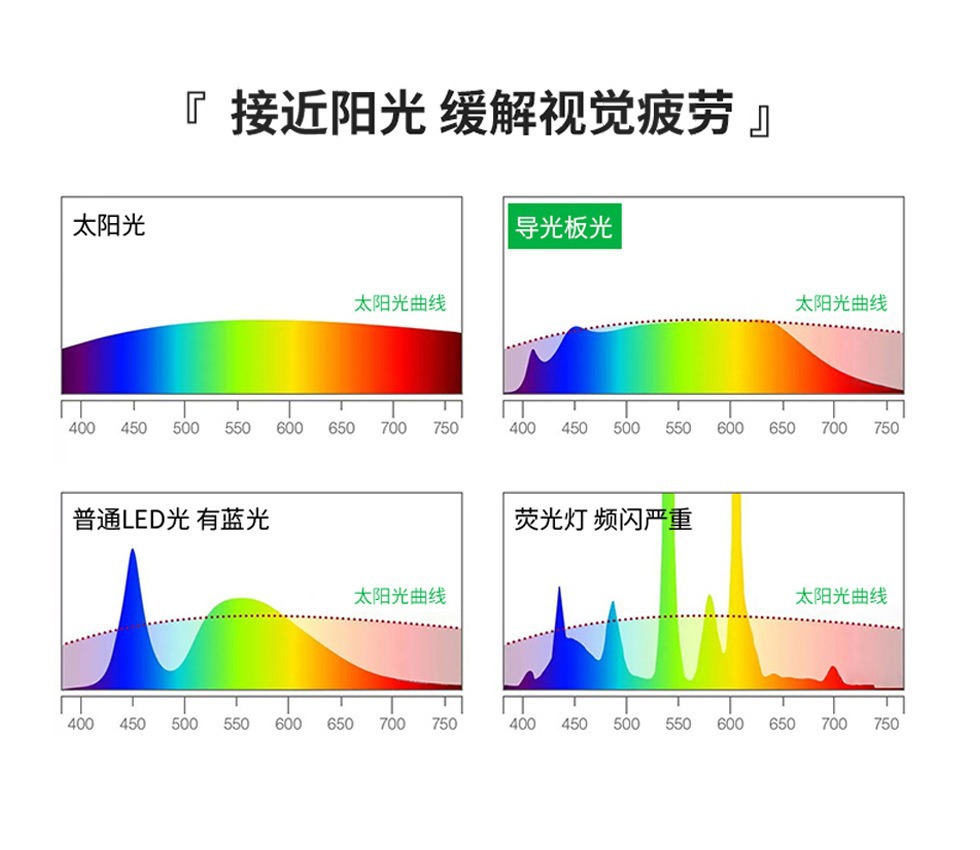 『 接近阳光 缓解视觉疲劳 』

太阳光

太阳光曲线

400 450 500 550 600 650 700 750

导光板光

太阳光曲线

400 450 500 550 600 650 700 750

普通LED光 有蓝光

太阳光曲线

400 450 500 550 600 650 700 750

荧光灯 频闪严重

太阳光曲线

400 450 500 550 600 650 700 750